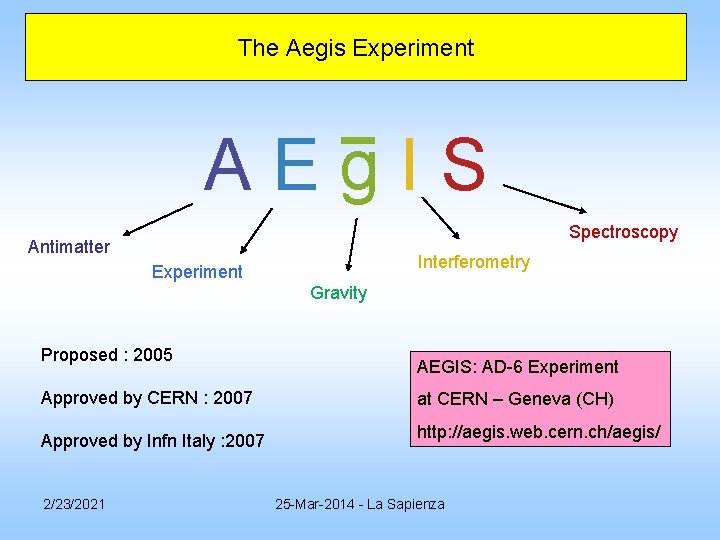 The Aegis Experiment

A E $\bar{g}$ I S

Antimatter

Experiment

Gravity

Interferometry

Spectroscopy

Proposed : 2005

Approved by CERN : 2007

Approved by Infn Italy :2007

AEGIS: AD-6 Experiment

at CERN – Geneva (CH)

http://aegis.web.cern.ch/aegis/

2/23/2021

25-Mar-2014 - La Sapienza